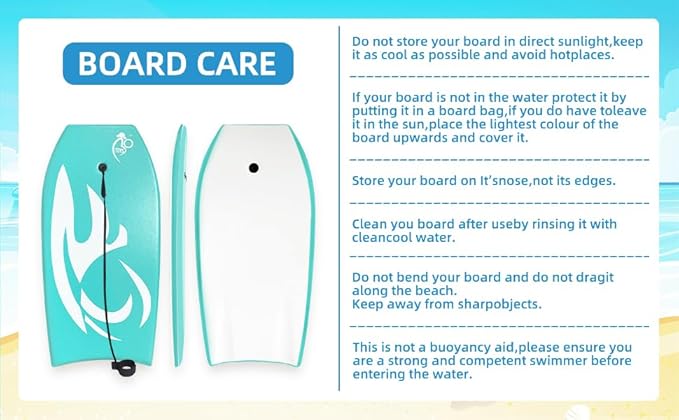 BOARD CARE

Do not store your board in direct sunlight,keep it as cool as possible and avoid hotplaces.

If your board is not in the water protect it by putting it in a board bag,if you do have toleave it in the sun,place the lightest colour of the board upwards and cover it.

Store your board on It'snose,not its edges.

Clean you board after useby rinsing it with cleancool water.

Do not bend your board and do not dragit along the beach.
Keep away from sharpobjects.

This is not a buoyancy aid,please ensure you are a strong and competent swimmer before entering the water.